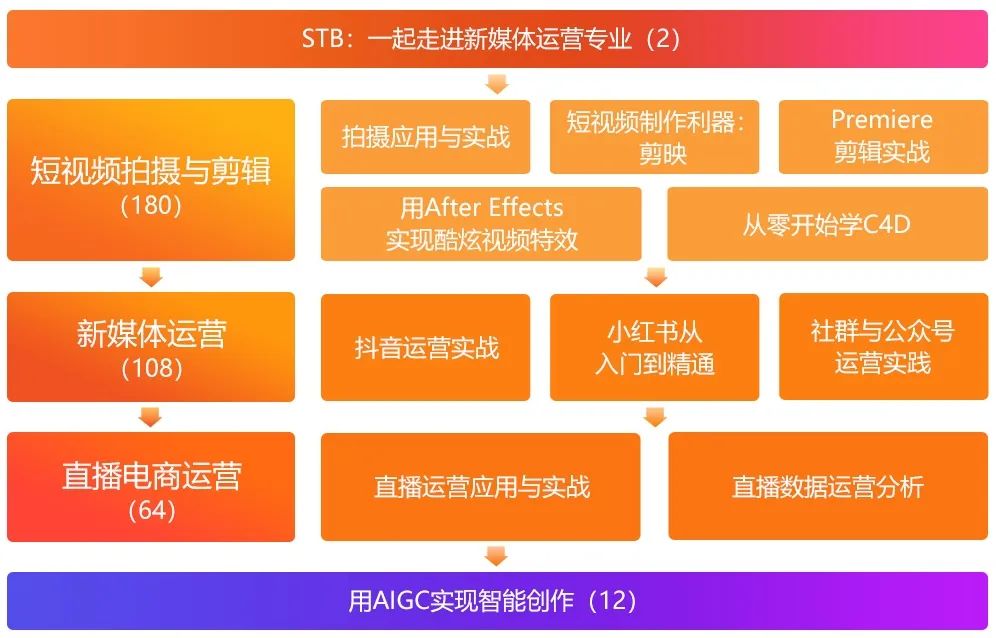 STB：一起走进新媒体运营专业（2）

短视频拍摄与剪辑
（180）

拍摄应用与实战

短视频制作利器：剪映

Premiere 剪辑实战

用After Effects 实现酷炫视频特效

从零开始学C4D

新媒体运营
（108）

抖音运营实战

小红书从入门到精通

社群与公众号运营实践

直播电商运营
（64）

直播运营应用与实战

直播数据运营分析

用AIGC实现智能创作（12）